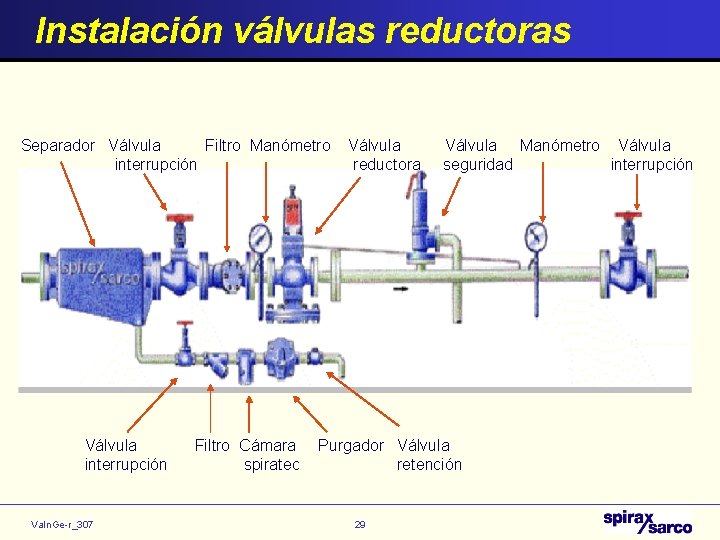 Instalación válvulas reductoras

Separador Válvula interrupción Filtro Manómetro Válvula reductora Válvula seguridad Manómetro Válvula interrupción

spirax sarco

Válvula interrupción Filtro Cámara spiratec Purgador Válvula retención

ValnGe-r_307

29

spirax sarco